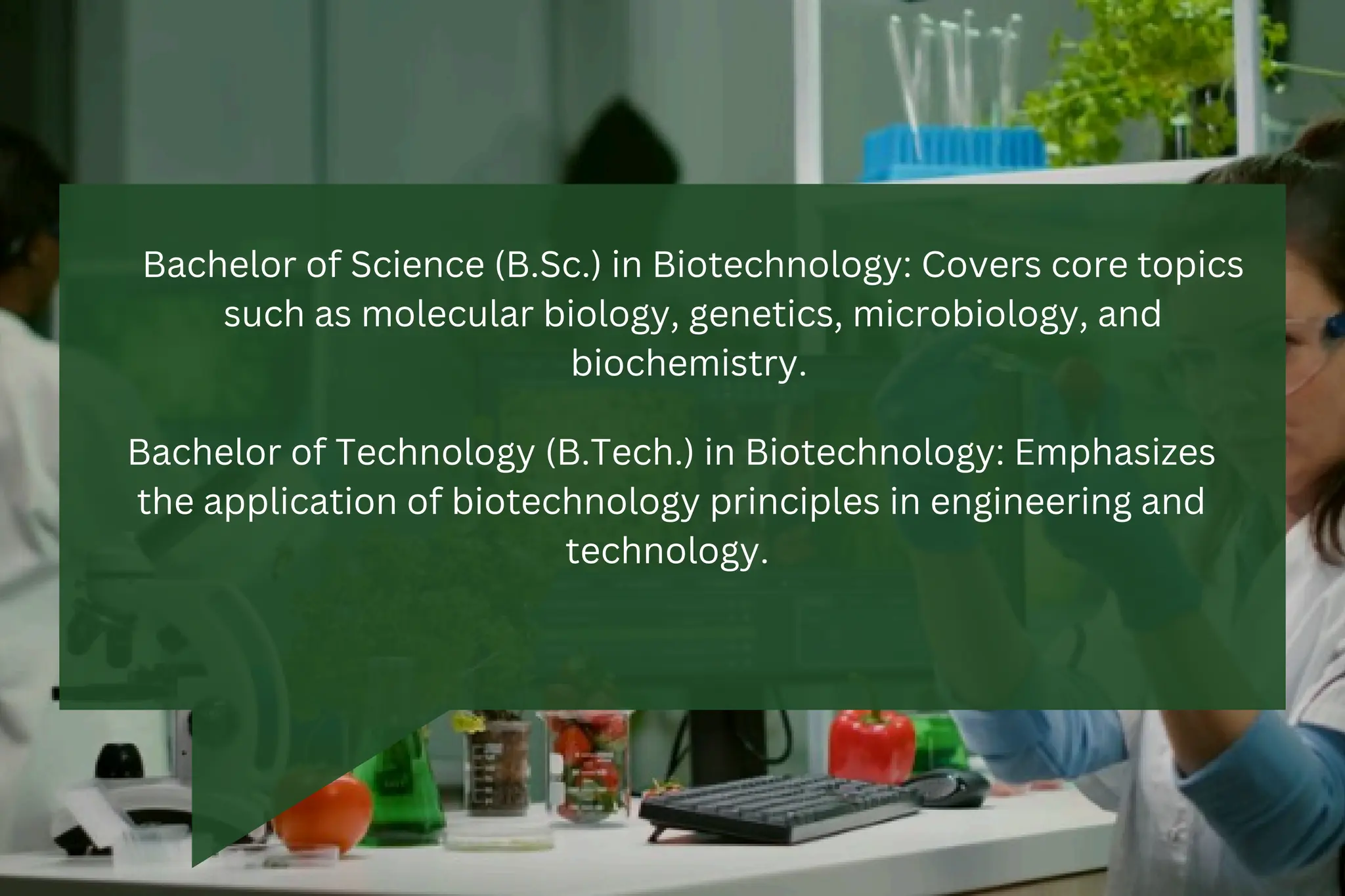 Bachelor of Science (B.Sc.) in Biotechnology: Covers core topics such as molecular biology, genetics, microbiology, and biochemistry.

Bachelor of Technology (B.Tech.) in Biotechnology: Emphasizes the application of biotechnology principles in engineering and technology.